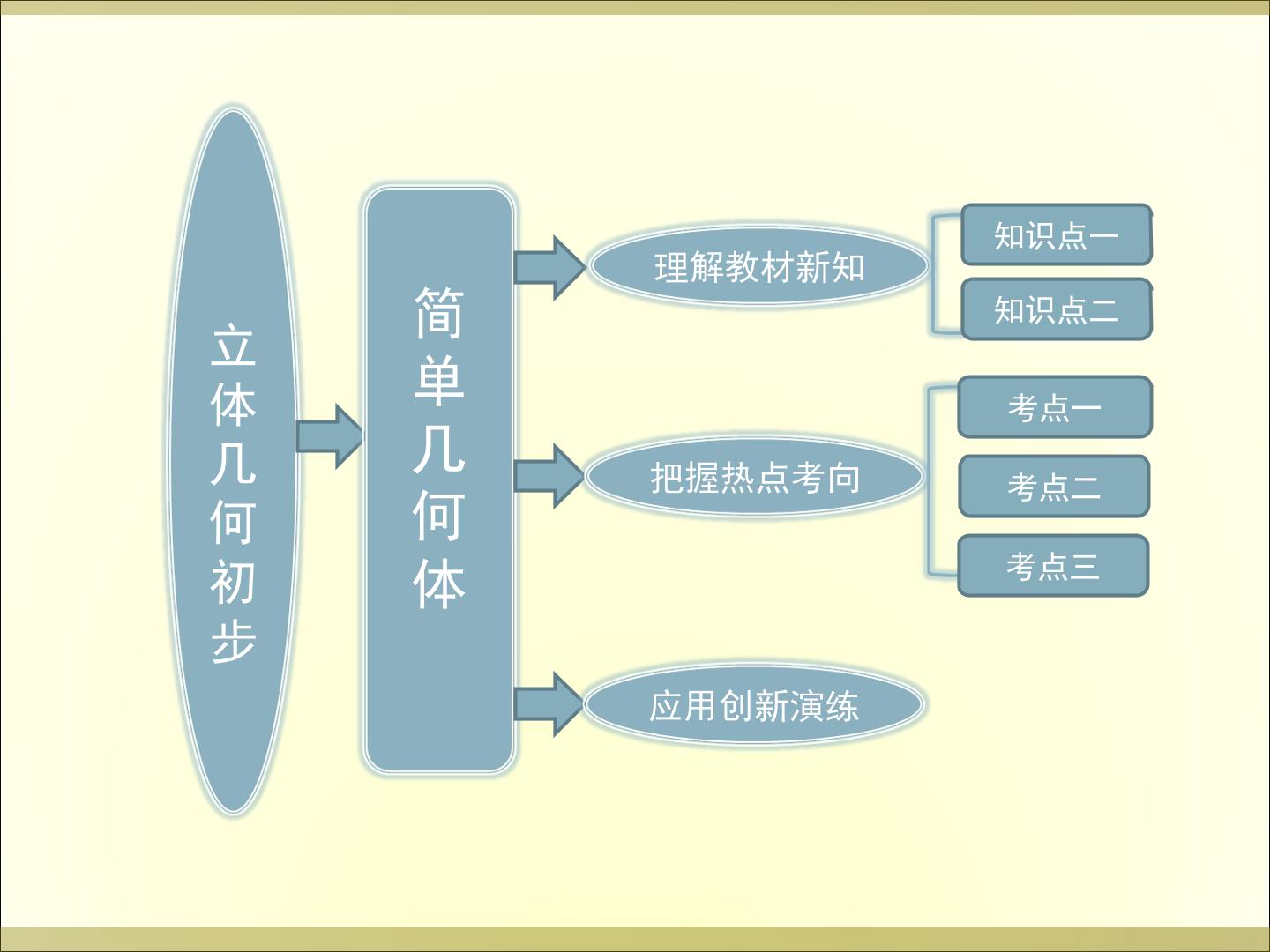 立体几何初步

简单几何体

理解教材新知

知识点一

知识点二

把握热点考向

考点一

考点二

考点三

应用创新演练